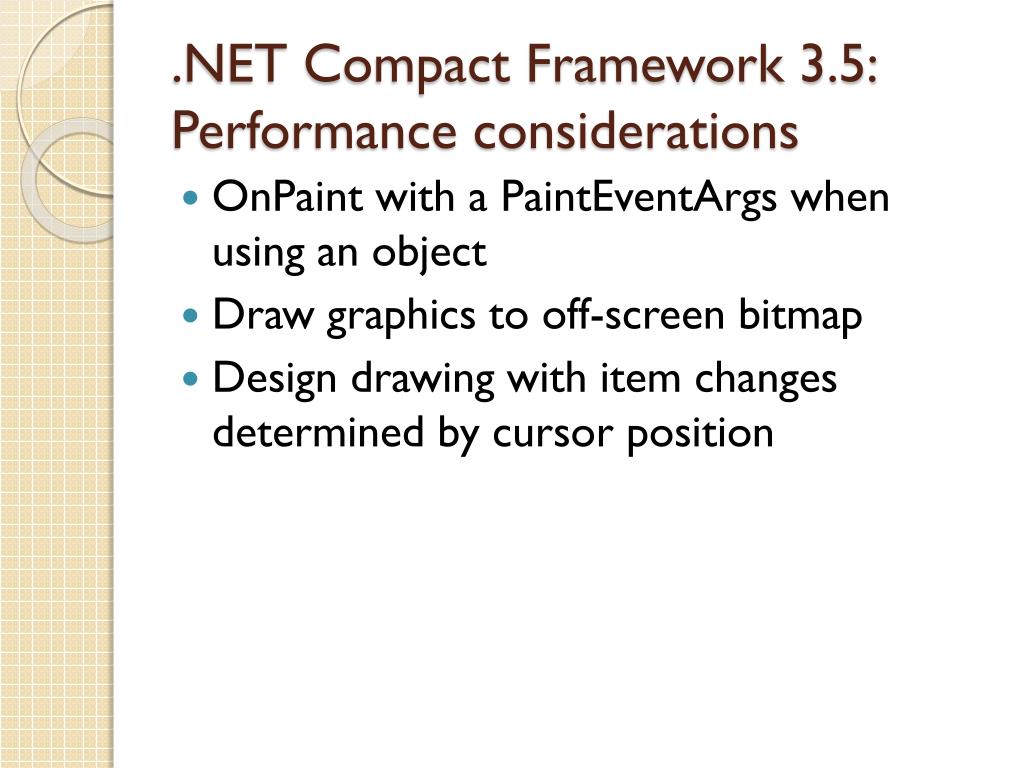 .NET Compact Framework 3.5: Performance considerations

- OnPaint with a PaintEventArgs when using an object
- Draw graphics to off-screen bitmap
- Design drawing with item changes determined by cursor position